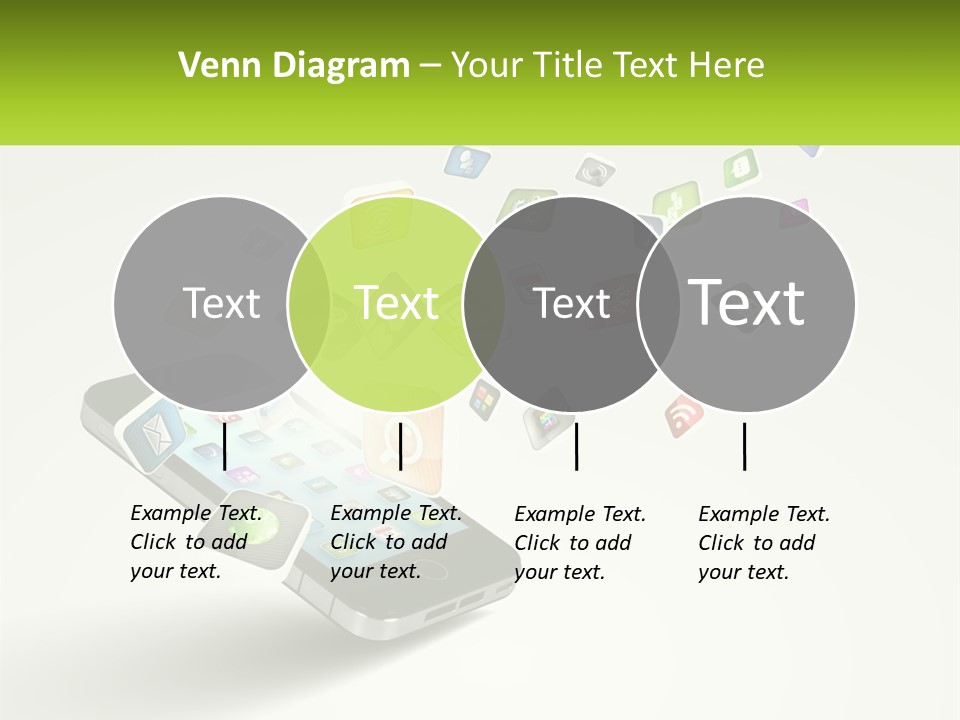 Venn Diagram – Your Title Text Here

Text

Text

Text

Text

Example Text. Click to add your text.

Example Text. Click to add your text.

Example Text. Click to add your text.

Example Text. Click to add your text.